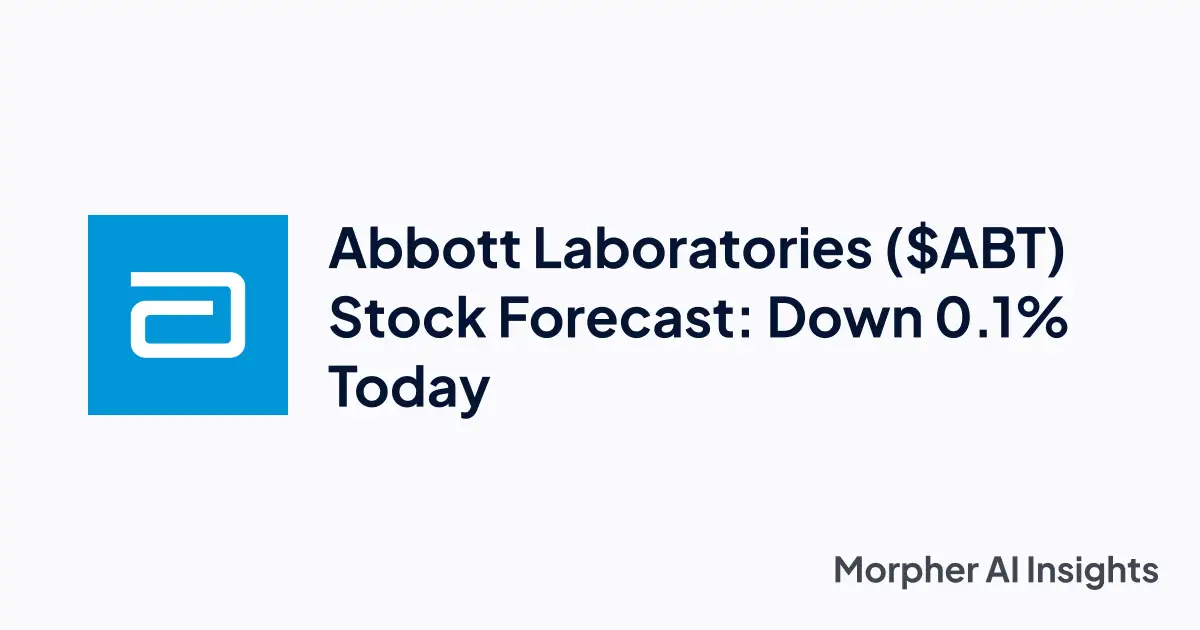 Abbott Laboratories (\$ABT) Stock Forecast: Down 0.1% Today

Morpher AI Insights